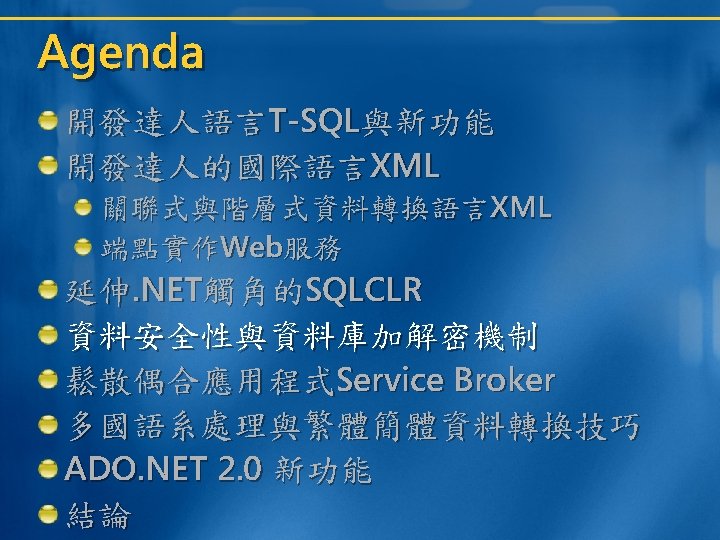 Agenda

開發達人語言T-SQL與新功能

開發達人的國際語言XML

關聯式與階層式資料轉換語言XML

端點實作Web服務

延伸.NET觸角的SQLCLR

資料安全性與資料庫加解密機制

鬆散偶合應用程式Service Broker

多國語系處理與繁體簡體資料轉換技巧

ADO.NET 2.0 新功能

結論